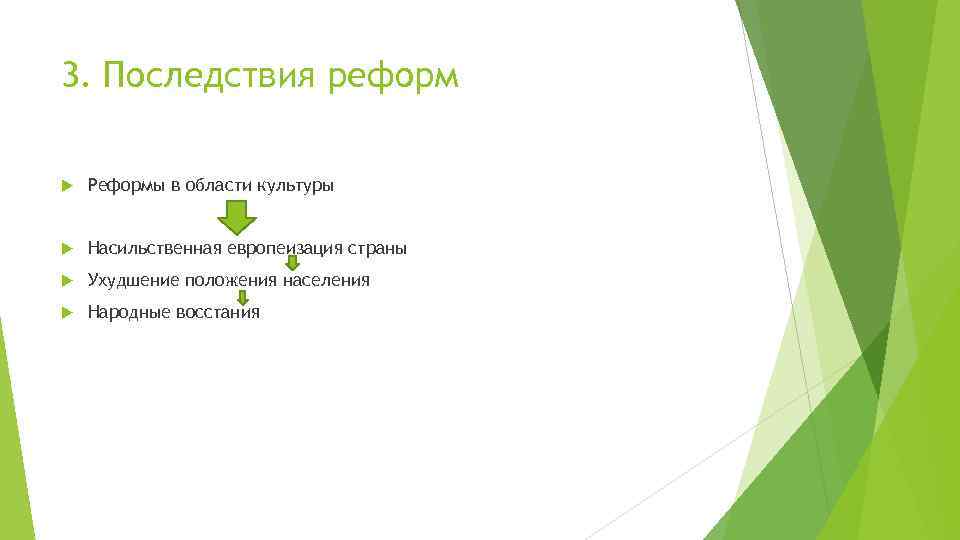 3. Последствия реформ

Реформы в области культуры

Насильственная европеизация страны

Ухудшение положения населения

Народные восстания